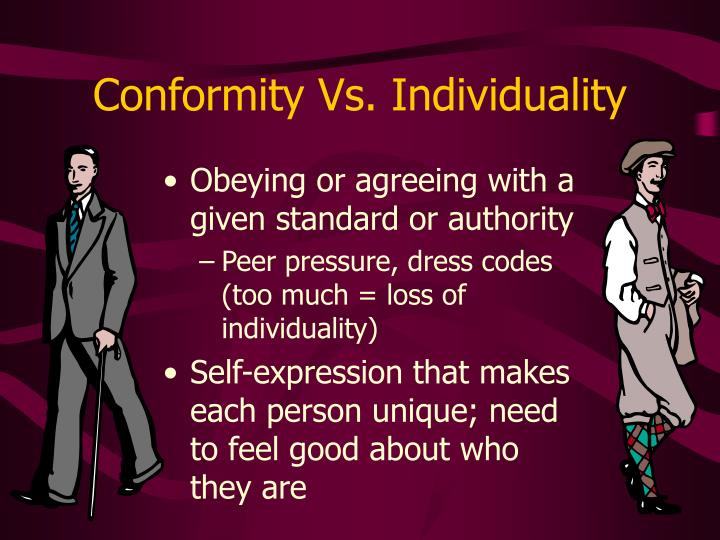 Conformity Vs. Individuality

• Obeying or agreeing with a given standard or authority
– Peer pressure, dress codes (too much = loss of individuality)

• Self-expression that makes each person unique; need to feel good about who they are